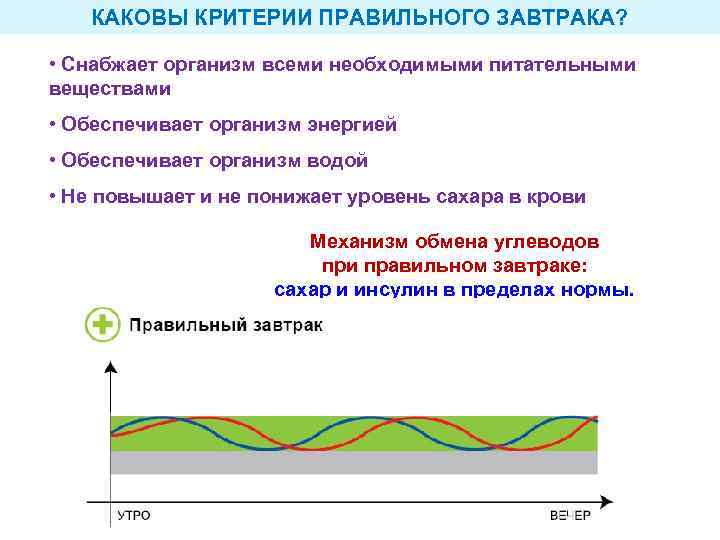 КАКОВЫ КРИТЕРИИ ПРАВИЛЬНОГО ЗАВТРАКА?

• Снабжает организм всеми необходимыми питательными веществами

• Обеспечивает организм энергией

• Обеспечивает организм водой

• Не повышает и не понижает уровень сахара в крови

Механизм обмена углеводов при правильном завтраке: сахар и инсулин в пределах нормы.

Правильный завтрак

УТРО

ВЕЧЕР